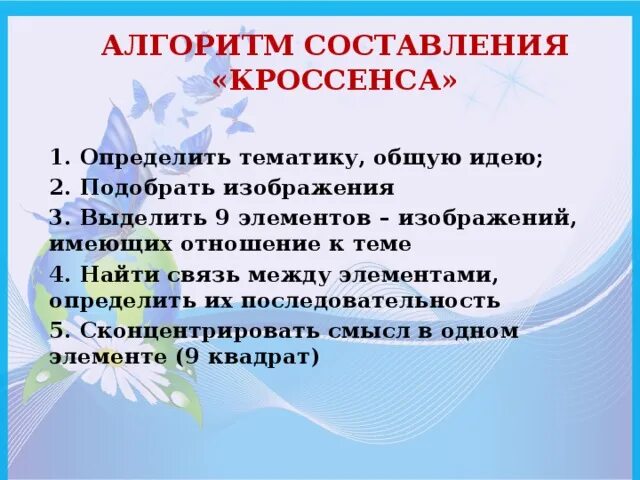 АЛГОРИТМ СОСТАВЛЕНИЯ «КРОССЕНСА»

1. Определить тематику, общую идею;
2. Подобрать изображения
3. Выделить 9 элементов – изображений, имеющих отношение к теме
4. Найти связь между элементами, определить их последовательность
5. Сконцентрировать смысл в одном элементе (9 квадрат)